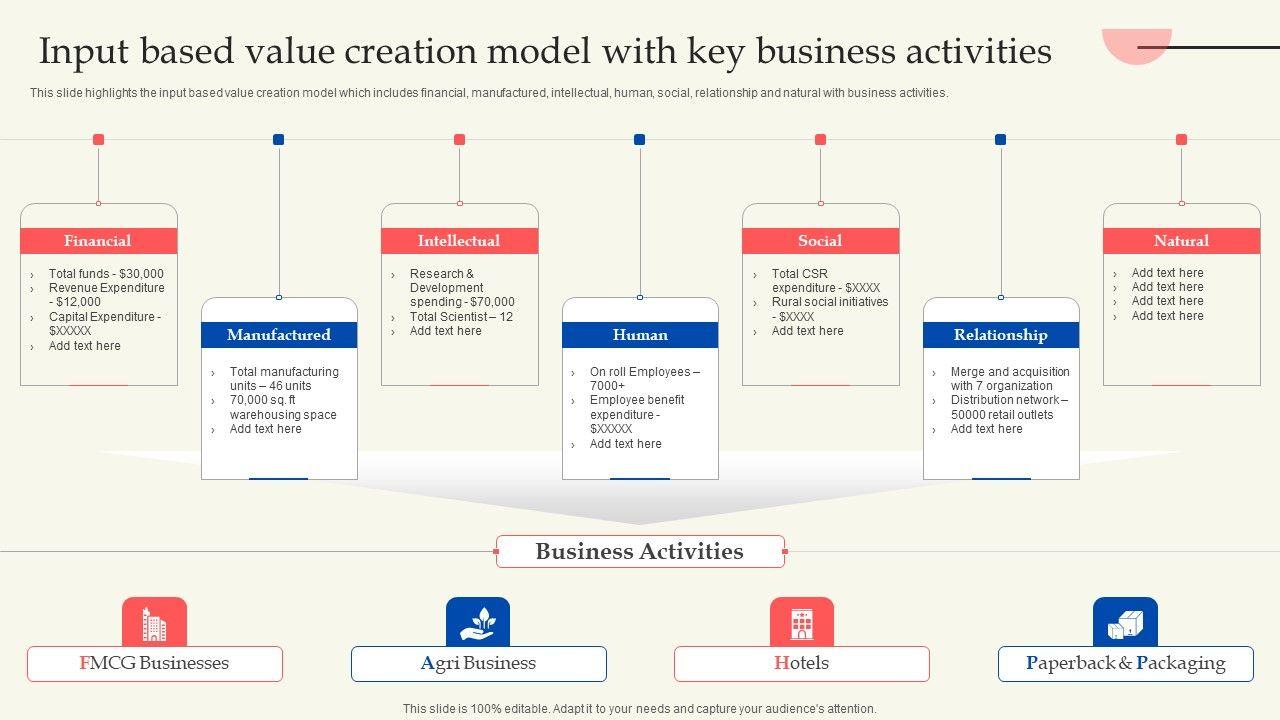 Input based value creation model with key business activities

This slide highlights the input based value creation model which includes financial, manufactured, intellectual, human, social, relationship and natural with business activities.

Financial
› Total funds - $30,000
› Revenue Expenditure - $12,000
› Capital Expenditure - $XXXXX
› Add text here

Manufactured
› Total manufacturing units – 46 units
› 70,000 sq. ft warehousing space
› Add text here

Intellectual
› Research & Development spending - $70,000
› Total Scientist – 12
› Add text here

Human
› On roll Employees – 7000+
› Employee benefit expenditure - $XXXXX
› Add text here

Social
› Total CSR expenditure - $XXXX
› Rural social initiatives - $XXXX
› Add text here

Relationship
› Merge and acquisition with 7 organization
› Distribution network – 50000 retail outlets
› Add text here

Natural
› Add text here
› Add text here
› Add text here
› Add text here

Business Activities

FMCG Businesses

Agri Business

Hotels

Paperback & Packaging

This slide is 100% editable. Adapt it to your needs and capture your audience's attention.